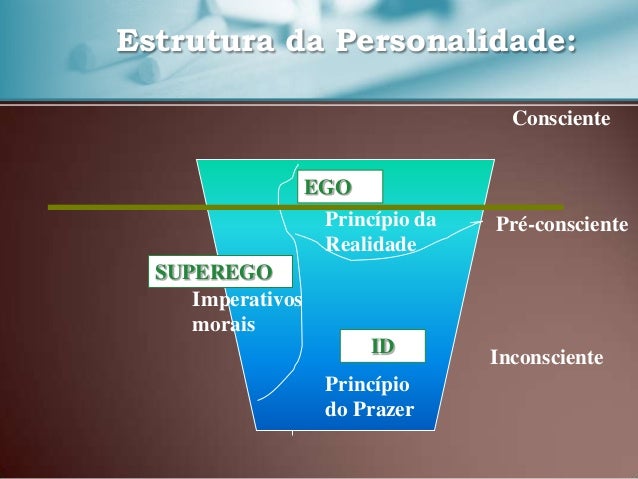 Estrutura da Personalidade:

Consciente

EGO

Princípio da Realidade

Pré-consciente

SUPEREGO

Imperativos morais

ID

Inconsciente

Princípio do Prazer